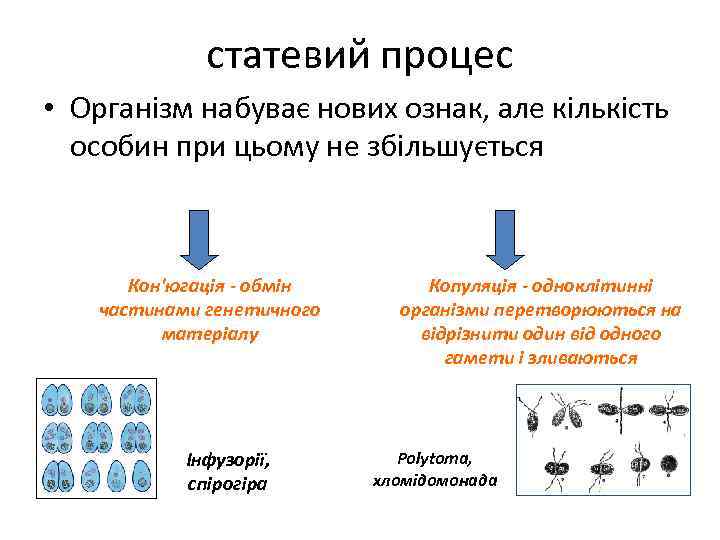 статевий процес

• Організм набуває нових ознак, але кількість особин при цьому не збільшується

Кон'югація - обмін частинами генетичного матеріалу

Копуляція - одноклітинні організми перетворюються на відрізнити один від одного гамети і зливаються

Інфузорії, спірогіра

Polytoma, хломідомонада